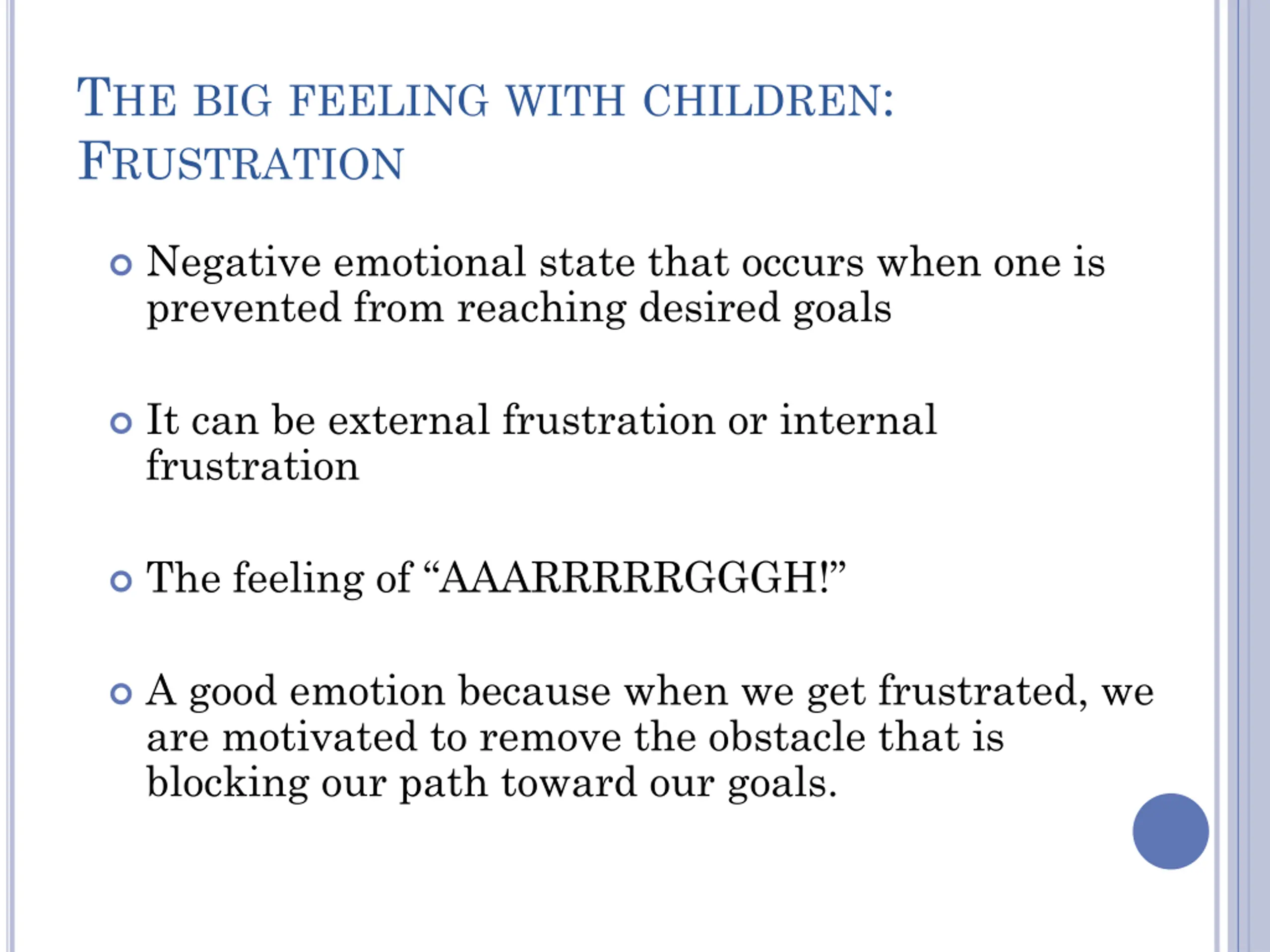 THE BIG FEELING WITH CHILDREN: FRUSTRATION

Negative emotional state that occurs when one is prevented from reaching desired goals

It can be external frustration or internal frustration

The feeling of “AAARRRRRGGGH!”

A good emotion because when we get frustrated, we are motivated to remove the obstacle that is blocking our path toward our goals.